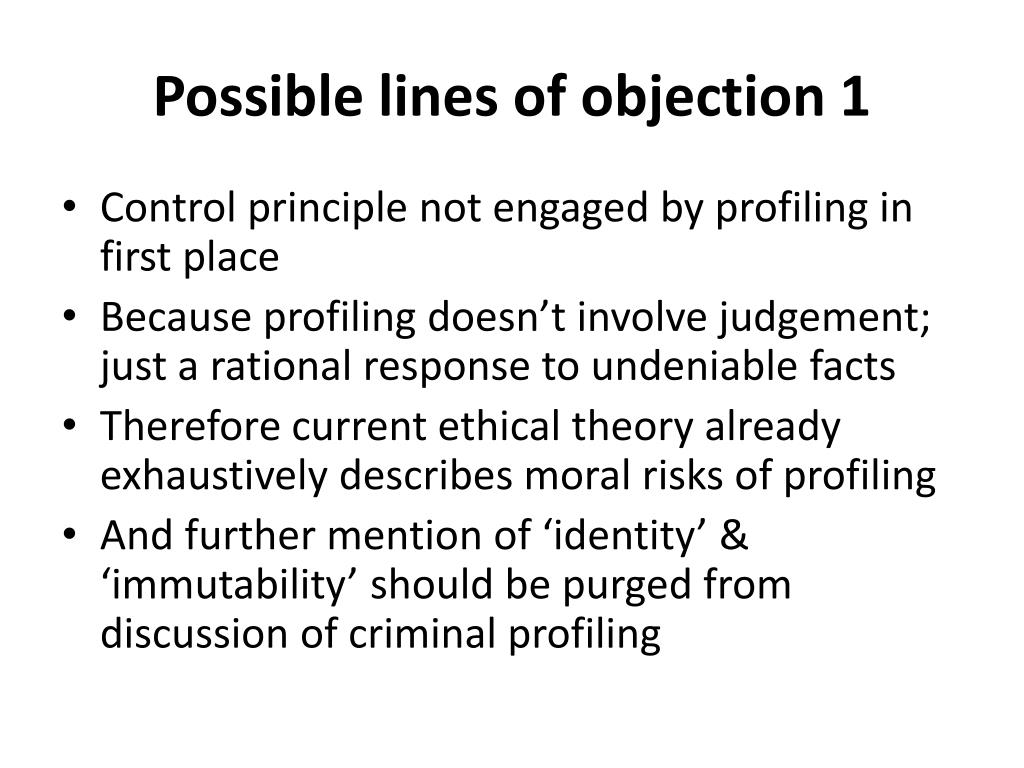 Possible lines of objection 1

• Control principle not engaged by profiling in first place
• Because profiling doesn’t involve judgement; just a rational response to undeniable facts
• Therefore current ethical theory already exhaustively describes moral risks of profiling
• And further mention of ‘identity’ & ‘immutability’ should be purged from discussion of criminal profiling